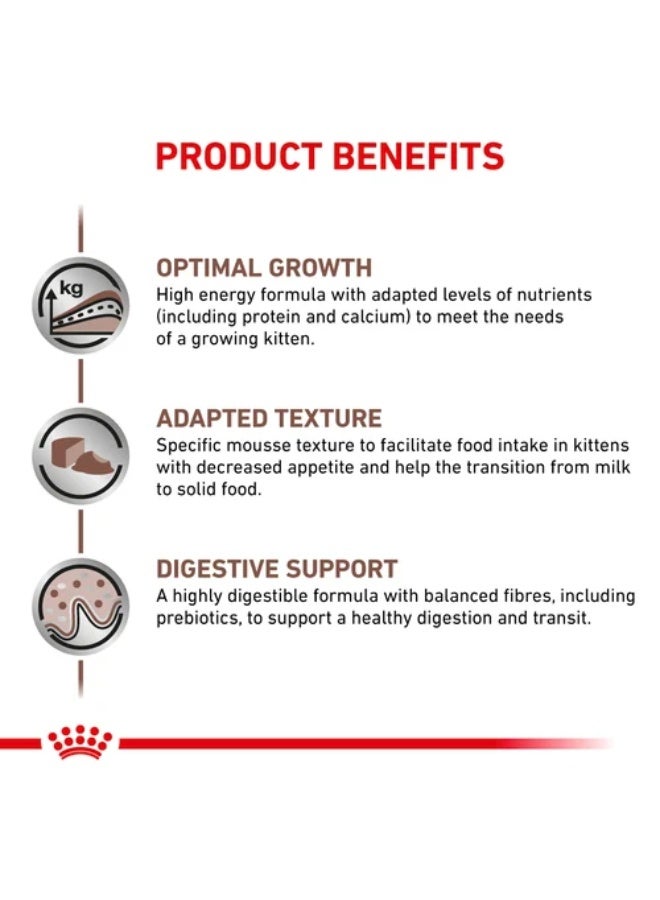 PRODUCT BENEFITS

kg

OPTIMAL GROWTH
High energy formula with adapted levels of nutrients (including protein and calcium) to meet the needs of a growing kitten.

ADAPTED TEXTURE
Specific mousse texture to facilitate food intake in kittens with decreased appetite and help the transition from milk to solid food.

DIGESTIVE SUPPORT
A highly digestible formula with balanced fibres, including prebiotics, to support a healthy digestion and transit.